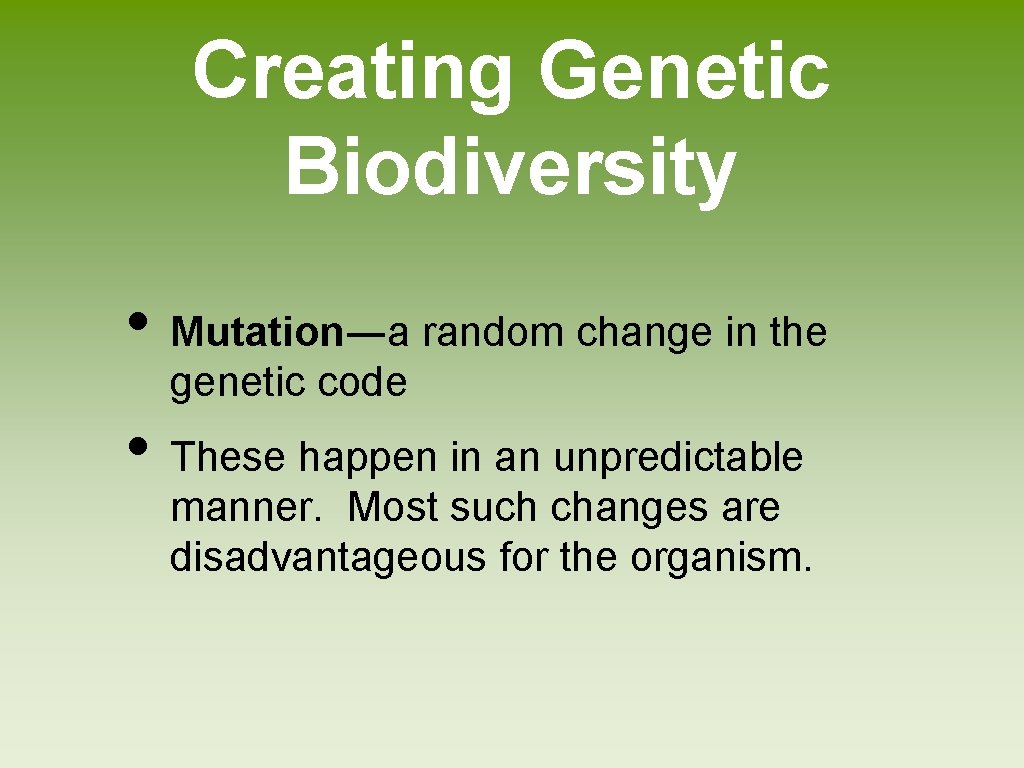 Creating Genetic Biodiversity

• Mutation—a random change in the genetic code

• These happen in an unpredictable manner.  Most such changes are disadvantageous for the organism.